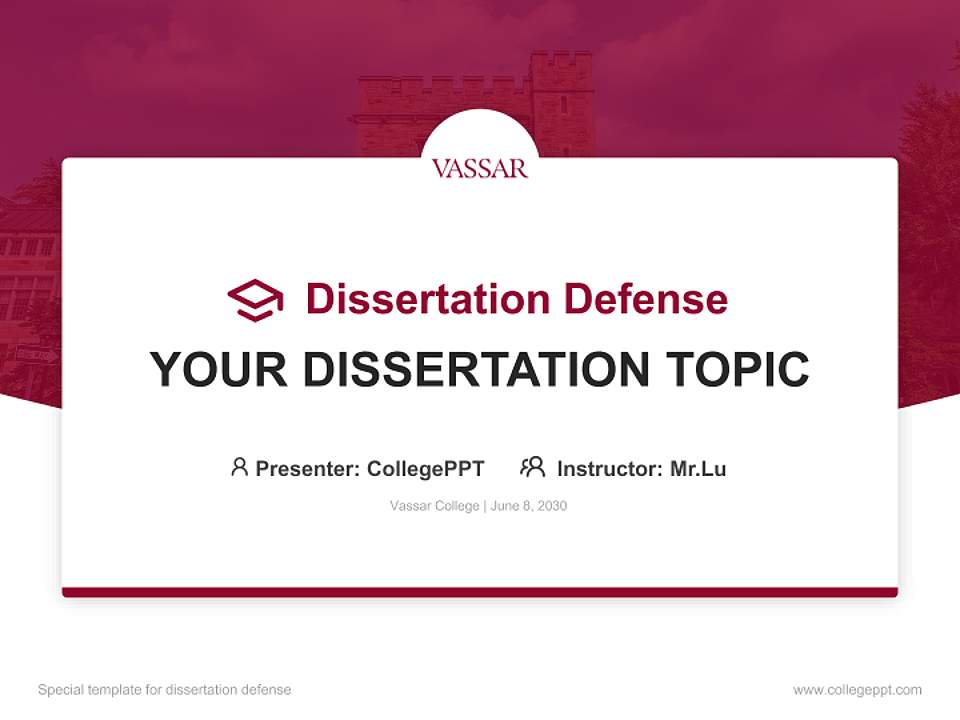 VASSAR

Dissertation Defense

YOUR DISSERTATION TOPIC

Presenter: CollegePPT Instructor: Mr.Lu

Vassar College | June 8, 2030

Special template for dissertation defense

www.collegeppt.com